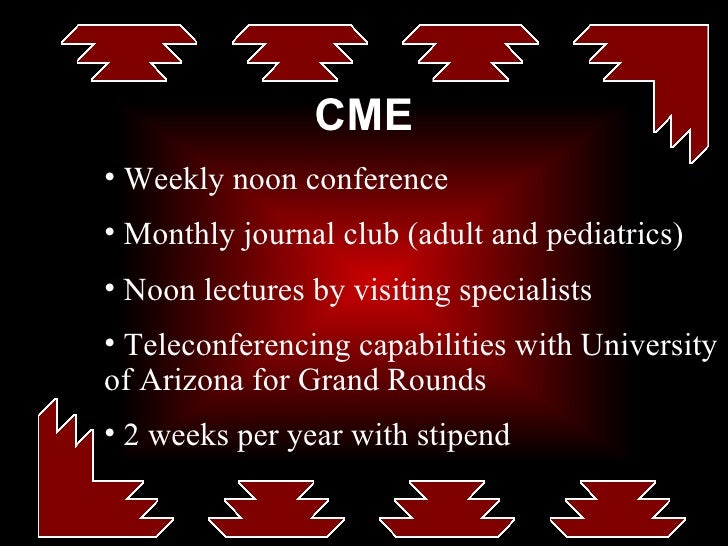 CME

• Weekly noon conference

• Monthly journal club (adult and pediatrics)

• Noon lectures by visiting specialists

• Teleconferencing capabilities with University of Arizona for Grand Rounds

• 2 weeks per year with stipend